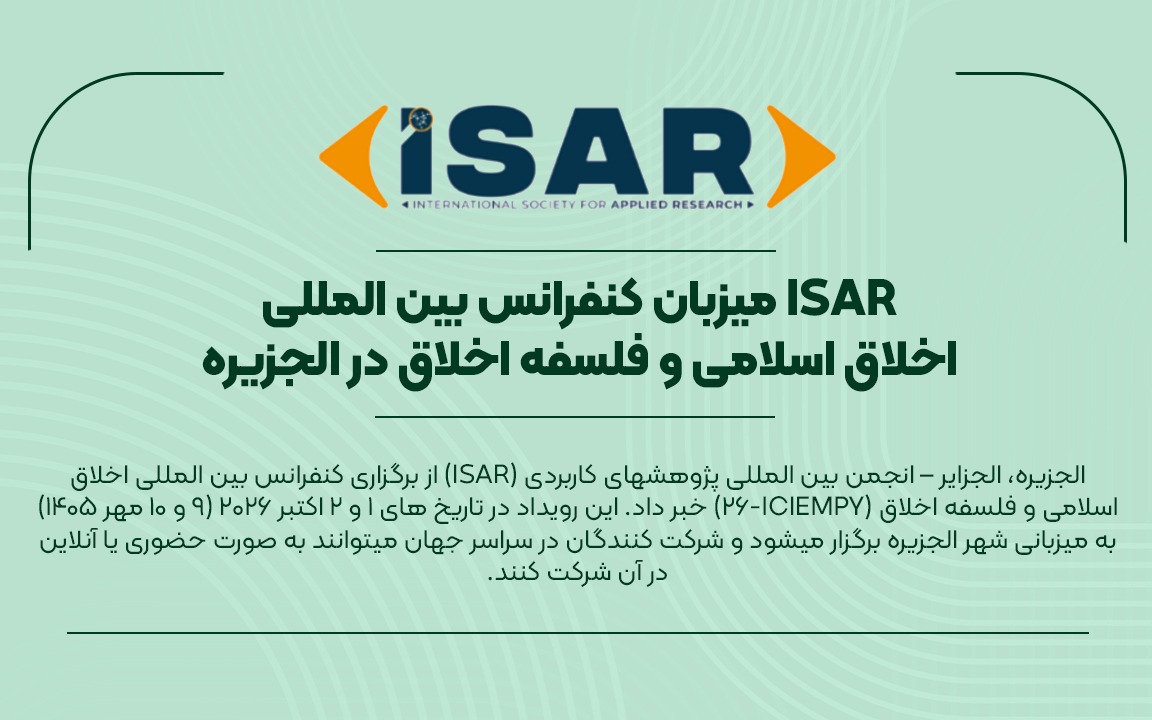 ISAR
INTERNATIONAL SOCIETY FOR APPLIED RESEARCH

ISAR میزبان کنفرانس بین المللی اخلاق اسلامی و فلسفه اخلاق در الجزیره

الجزیره، الجزایر – انجمن بین المللی پژوهشهای کاربردی (ISAR) از برگزاری کنفرانس بین المللی اخلاق اسلامی و فلسفه اخلاق (ICIEMPY-۲۶) خبر داد. این رویداد در تاریخ های ۱ و ۲ اکتبر ۲۰۲۶ (۹ و ۱۰ مهر ۱۴۰۵) به میزبانی شهر الجزیره برگزار میشود و شرکت کنندگان در سراسر جهان میتوانند به صورت حضوری یا آنلاین در آن شرکت کنند.